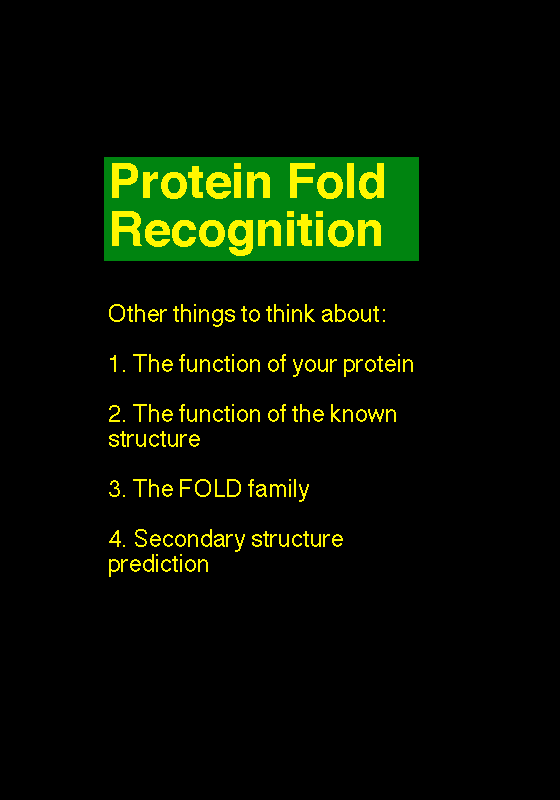 Protein Fold Recognition

Other things to think about:

1. The function of your protein

2. The function of the known structure

3. The FOLD family

4. Secondary structure prediction